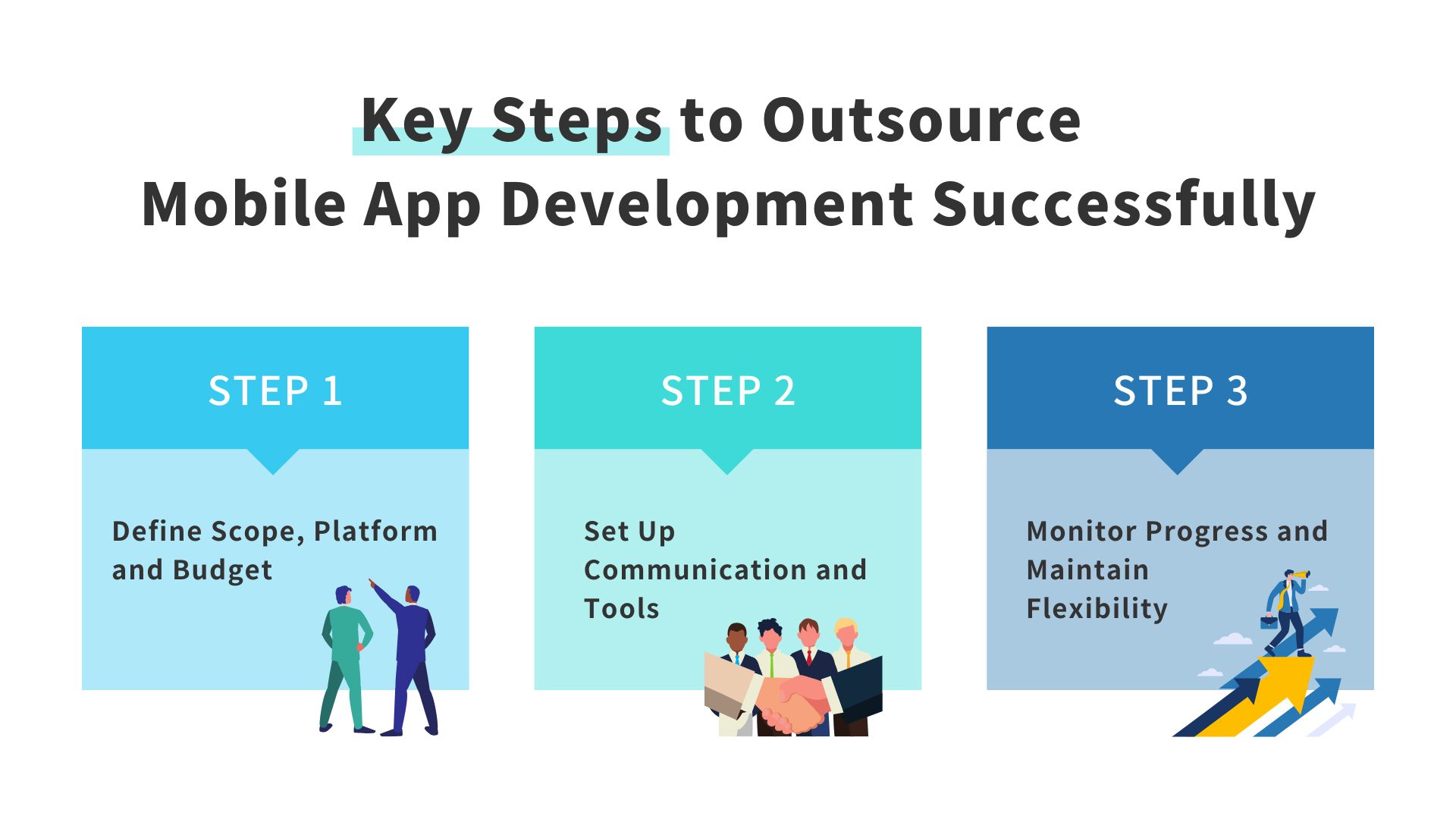 Key Steps to Outsource
Mobile App Development Successfully

STEP 1

Define Scope, Platform and Budget

STEP 2

Set Up Communication and Tools

STEP 3

Monitor Progress and Maintain Flexibility